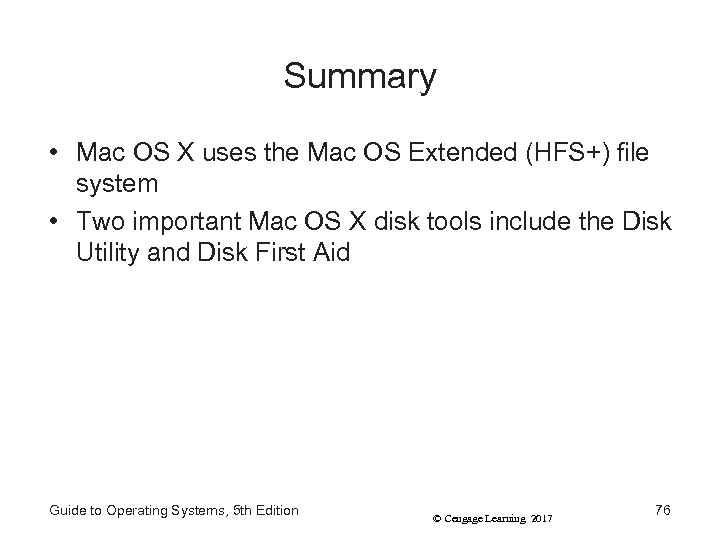 Summary

• Mac OS X uses the Mac OS Extended (HFS+) file system

• Two important Mac OS X disk tools include the Disk Utility and Disk First Aid

Guide to Operating Systems, 5th Edition

© Cengage Learning 2017

76